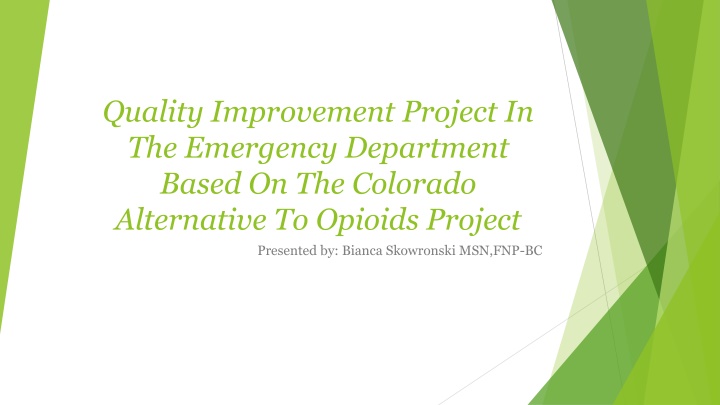 Quality Improvement Project In The Emergency Department Based On The Colorado Alternative To Opioids Project

Presented by: Bianca Skowronski MSN,FNP-BC